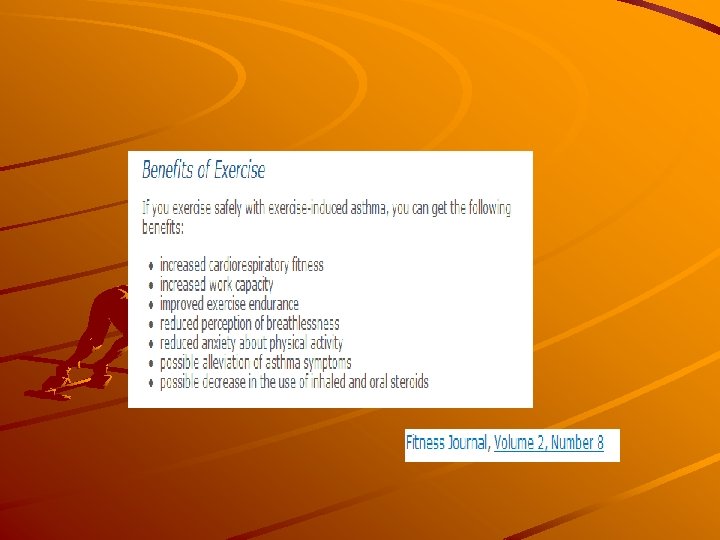 Benefits of Exercise

If you exercise safely with exercise-induced asthma, you can get the following benefits:

- increased cardiorespiratory fitness
- increased work capacity
- improved exercise endurance
- reduced perception of breathlessness
- reduced anxiety about physical activity
- possible alleviation of asthma symptoms
- possible decrease in the use of inhaled and oral steroids

Fitness Journal, Volume 2, Number 8